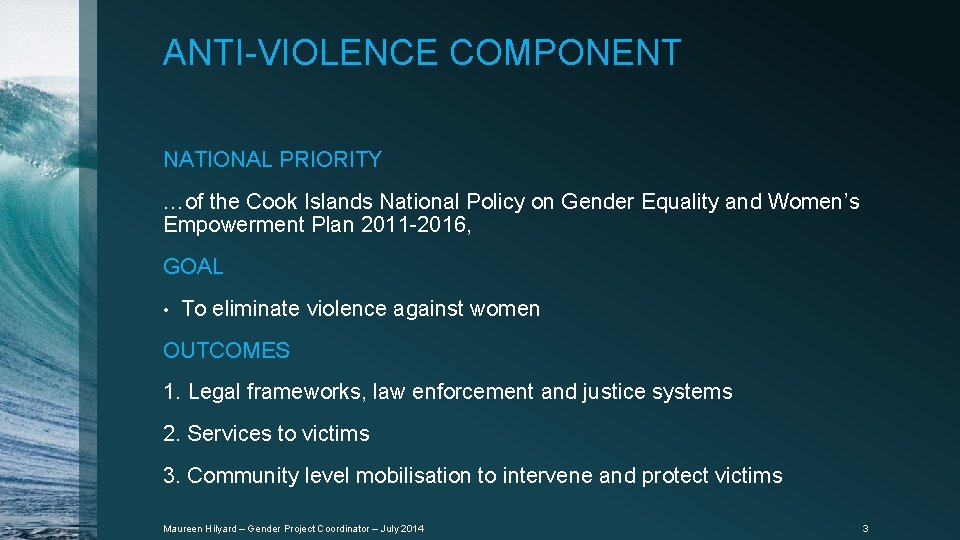 ANTI-VIOLENCE COMPONENT

NATIONAL PRIORITY

…of the Cook Islands National Policy on Gender Equality and Women's Empowerment Plan 2011-2016,

GOAL

• To eliminate violence against women

OUTCOMES

1. Legal frameworks, law enforcement and justice systems

2. Services to victims

3. Community level mobilisation to intervene and protect victims

Maureen Hilyard – Gender Project Coordinator – July 2014

3